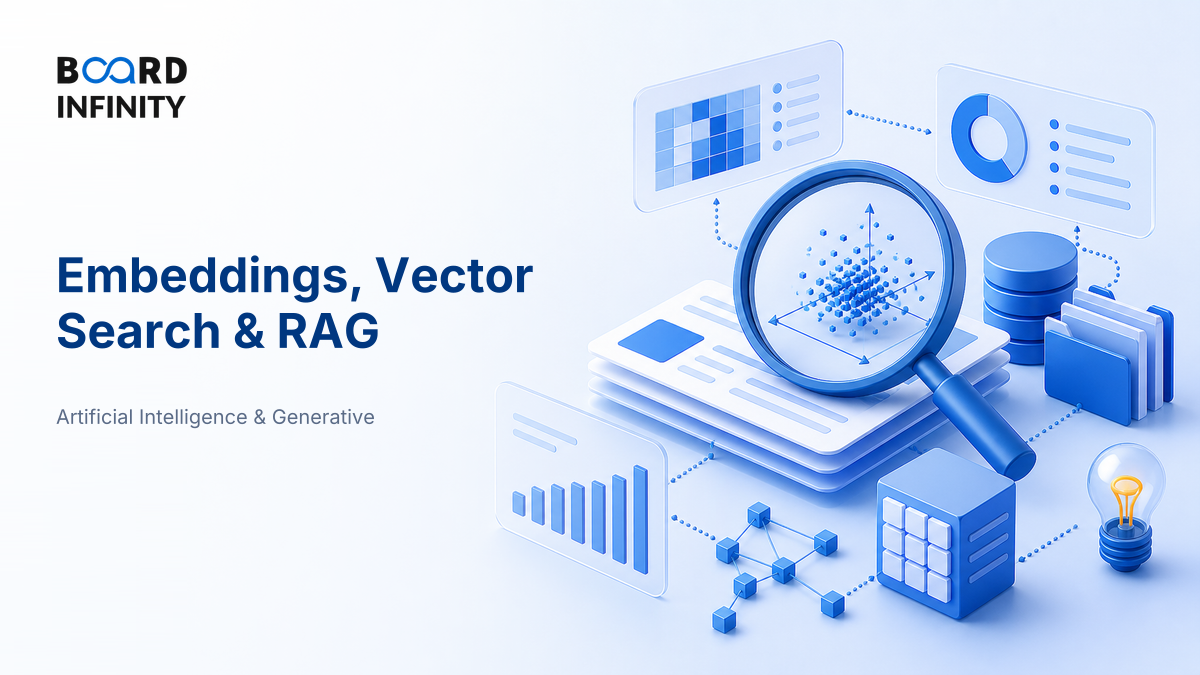 BOARD
INFINITY

Embeddings, Vector Search & RAG

Artificial Intelligence & Generative